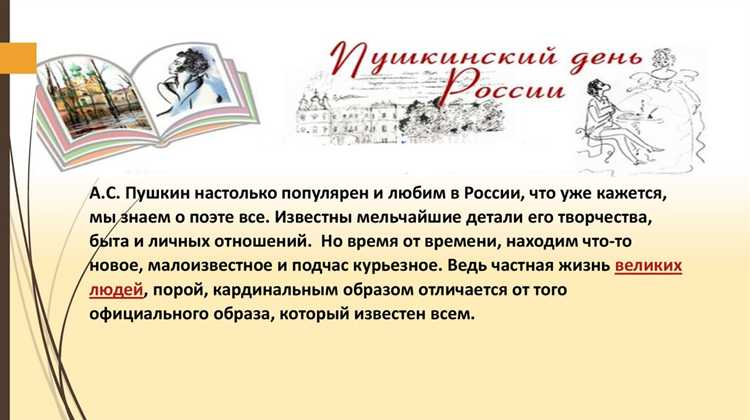 Пушкинский день России

А.С. Пушкин настолько популярен и любим в России, что уже кажется, мы знаем о поэте все. Известны мельчайшие детали его творчества, быта и личных отношений.  Но время от времени, находим что-то новое, малоизвестное и подчас курьезное. Ведь частная жизнь великих людей, порой, кардинальным образом отличается от того официального образа, который известен всем.